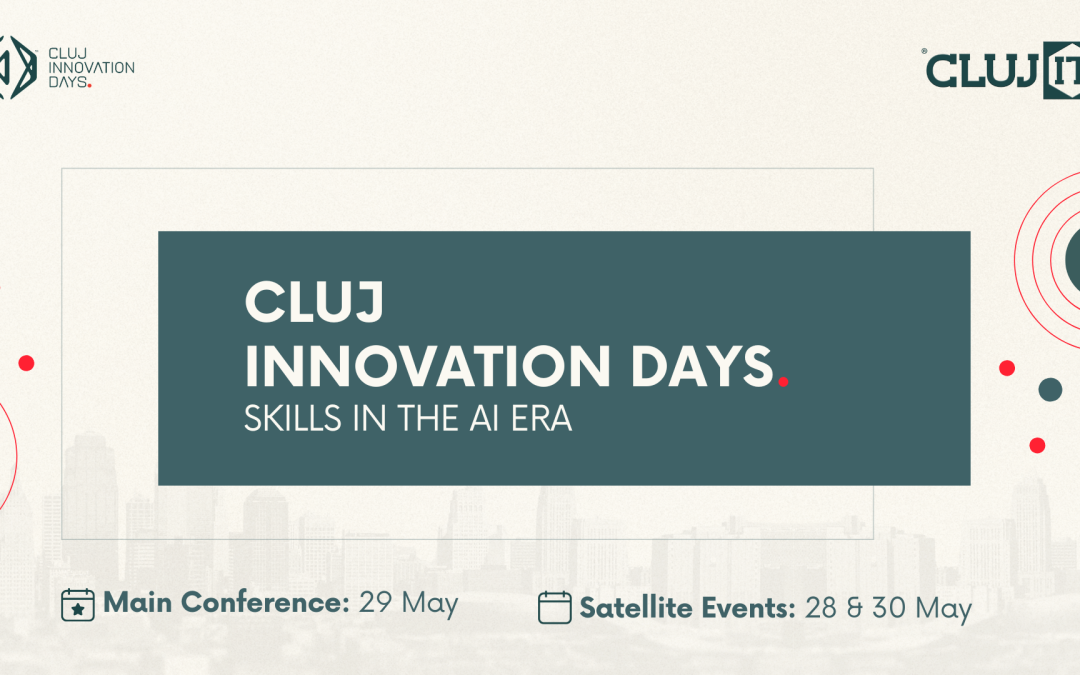 CLUJ INNOVATION DAYS.

CLUJ IT

CLUJ INNOVATION DAYS.
SKILLS IN THE AI ERA

Main Conference: 29 May

Satellite Events: 28 & 30 May